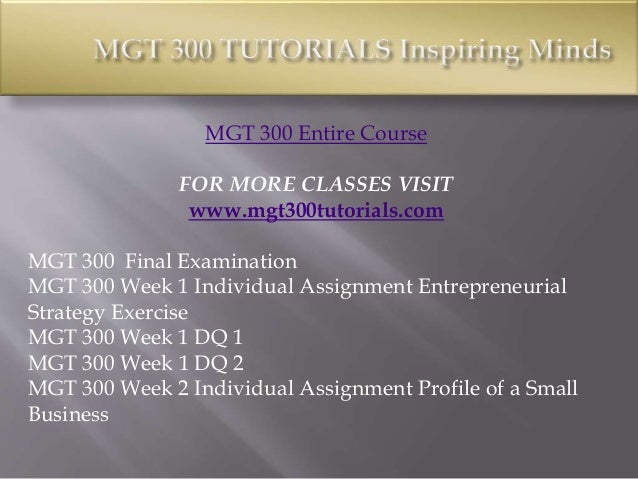 MGT 300 TUTORIALS Inspiring Minds

MGT 300 Entire Course

FOR MORE CLASSES VISIT
www.mgt300tutorials.com

MGT 300 Final Examination
MGT 300 Week 1 Individual Assignment Entrepreneurial Strategy Exercise
MGT 300 Week 1 DQ 1
MGT 300 Week 1 DQ 2
MGT 300 Week 2 Individual Assignment Profile of a Small Business